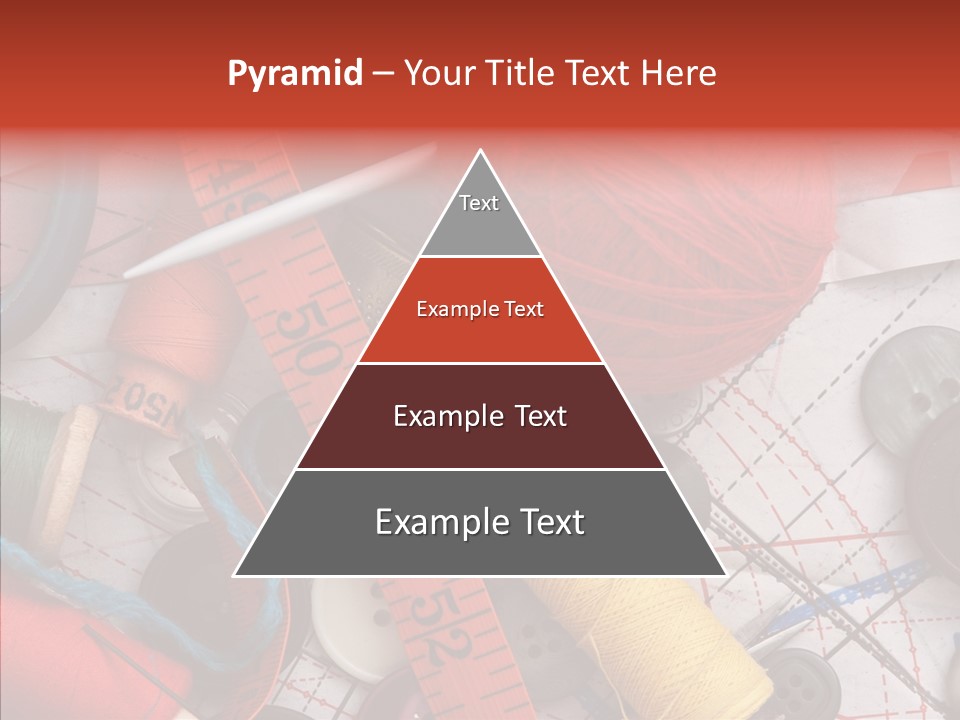 Pyramid – Your Title Text Here

Text

Example Text

Example Text

Example Text